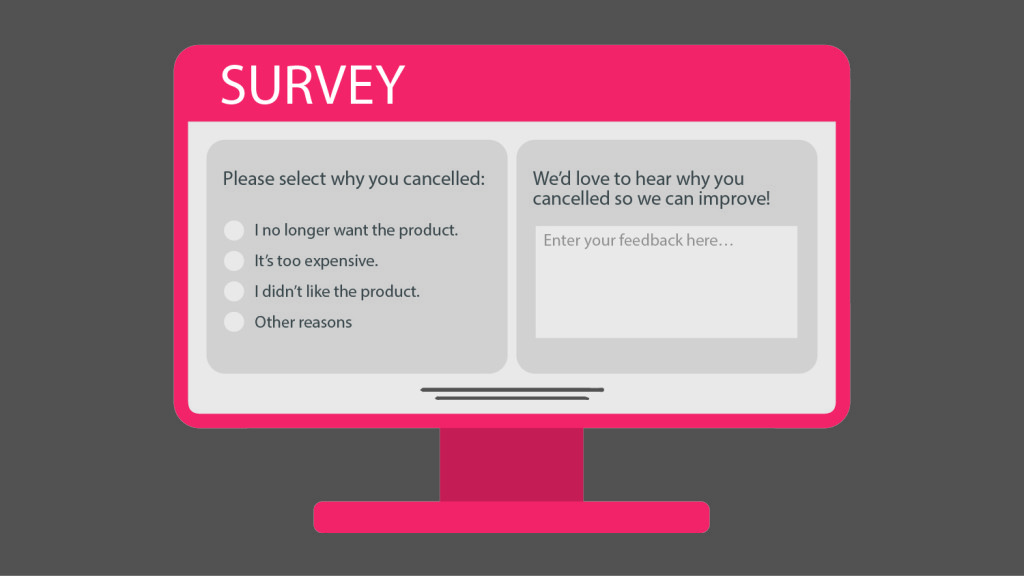 SURVEY

Please select why you cancelled:

I no longer want the product.
It's too expensive.
I didn't like the product.
Other reasons

We'd love to hear why you cancelled so we can improve!

Enter your feedback here…